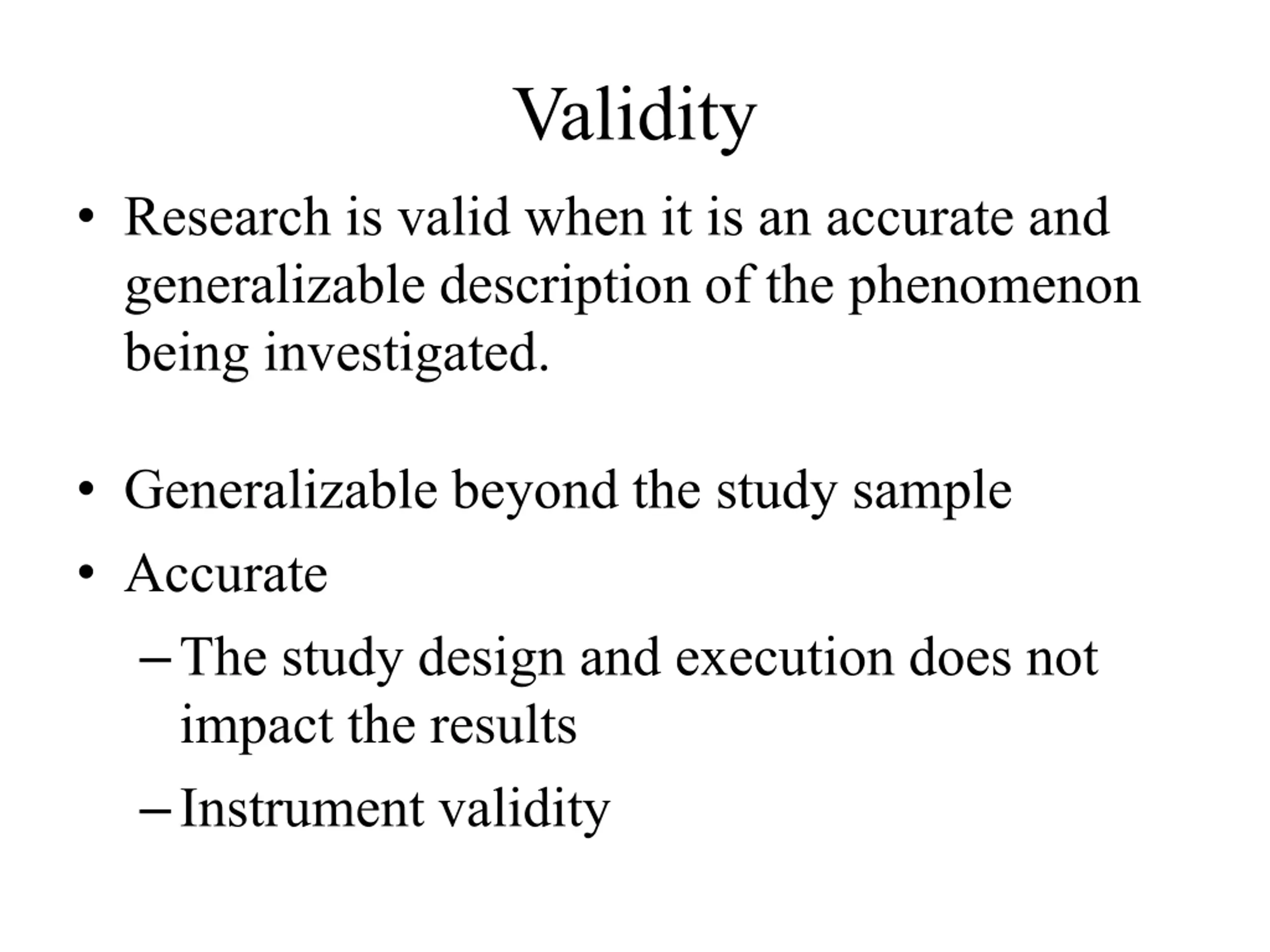 Validity

• Research is valid when it is an accurate and generalizable description of the phenomenon being investigated.

• Generalizable beyond the study sample

• Accurate

– The study design and execution does not impact the results

– Instrument validity